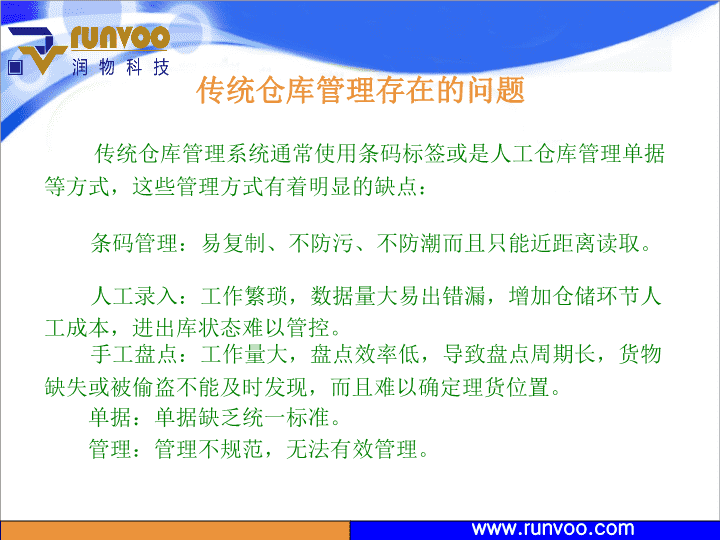 RUNVOO
润物科技

传统仓库管理存在的问题

传统仓库管理系统通常使用条码标签或是人工仓库管理单据等方式，这些管理方式有着明显的缺点：

条码管理：易复制、不防污、不防潮而且只能近距离读取。

人工录入：工作繁琐，数据量大易出错漏，增加仓储环节人工成本，进出库状态难以管控。

手工盘点：工作量大，盘点效率低，导致盘点周期长，货物缺失或被偷盗不能及时发现，而且难以确定理货位置。

单据：单据缺乏统一标准。

管理：管理不规范，无法有效管理。

www.runvoo.com